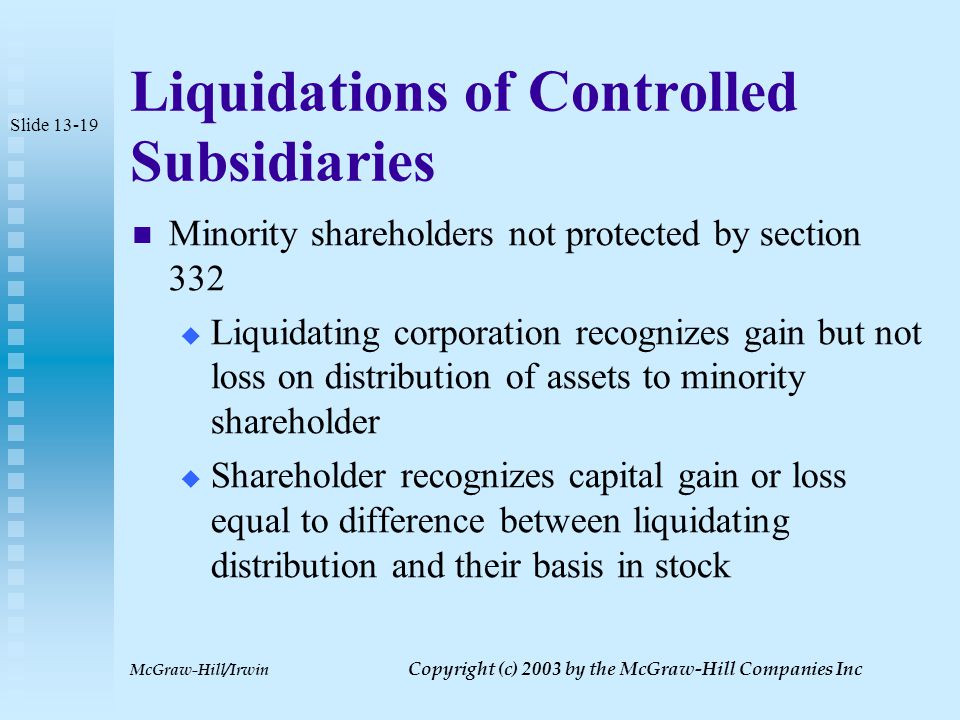 Slide 13-19

Liquidations of Controlled Subsidiaries

Minority shareholders not protected by section 332

Liquidating corporation recognizes gain but not loss on distribution of assets to minority shareholder

Shareholder recognizes capital gain or loss equal to difference between liquidating distribution and their basis in stock

McGraw-Hill/Irwin

Copyright (c) 2003 by the McGraw-Hill Companies Inc